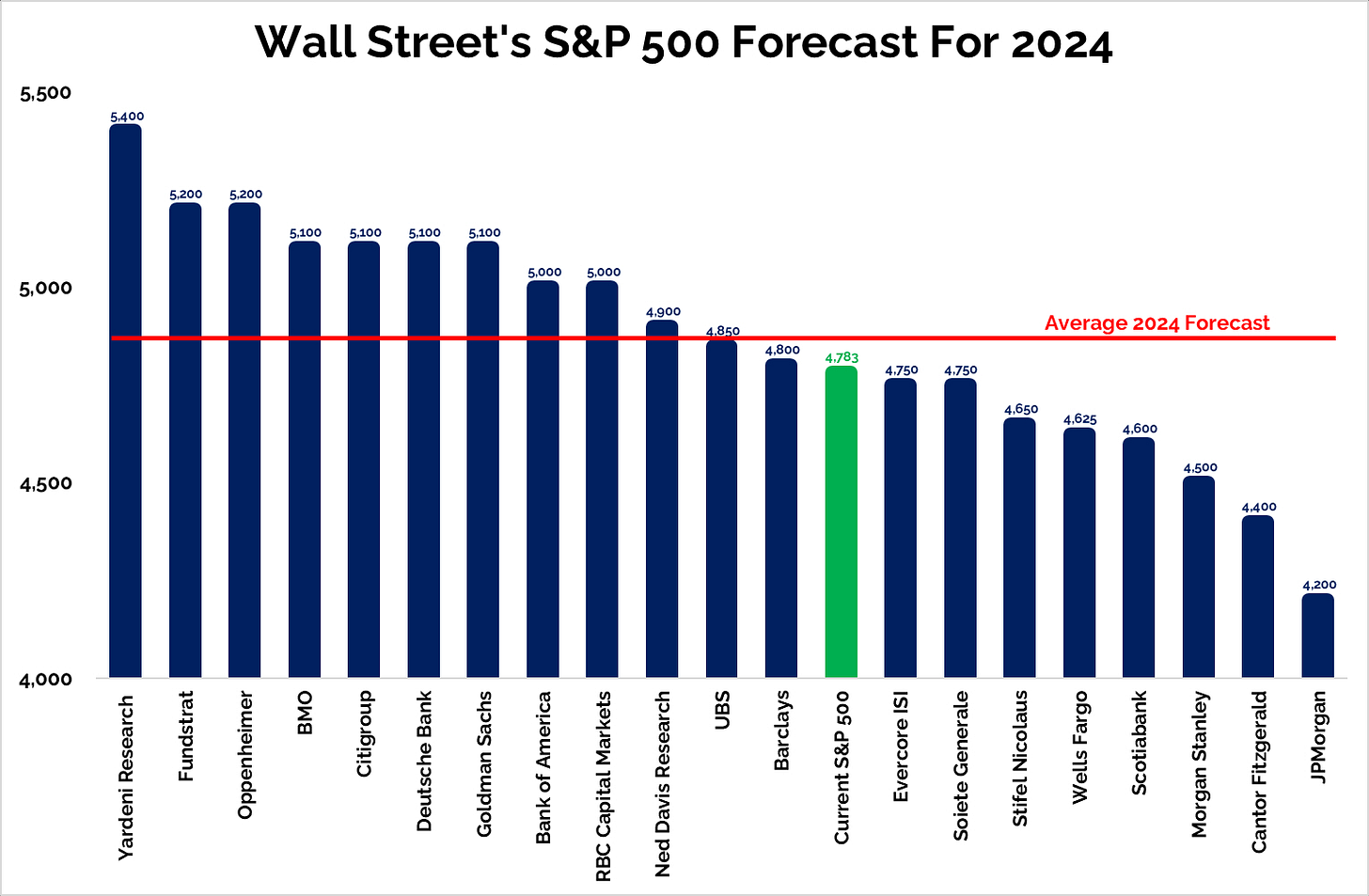 Wall Street's S&P 500 Forecast For 2024

5,500
5,000
4,500
4,000

Average 2024 Forecast

5,400
5,200
5,200
5,100
5,100
5,100
5,100
5,000
5,000
4,900
4,850
4,800
4,783
4,750
4,750
4,650
4,625
4,600
4,500
4,400
4,200

Yardeni Research
Fundstrat
Oppenheimer
BMO
Citigroup
Deutsche Bank
Goldman Sachs
Bank of America
RBC Capital Markets
Ned Davis Research
UBS
Barclays
Current S&P 500
Evercore ISI
Soiete Generale
Stifel Nicolaus
Wells Fargo
Scotiabank
Morgan Stanley
Cantor Fitzgerald
JPMorgan